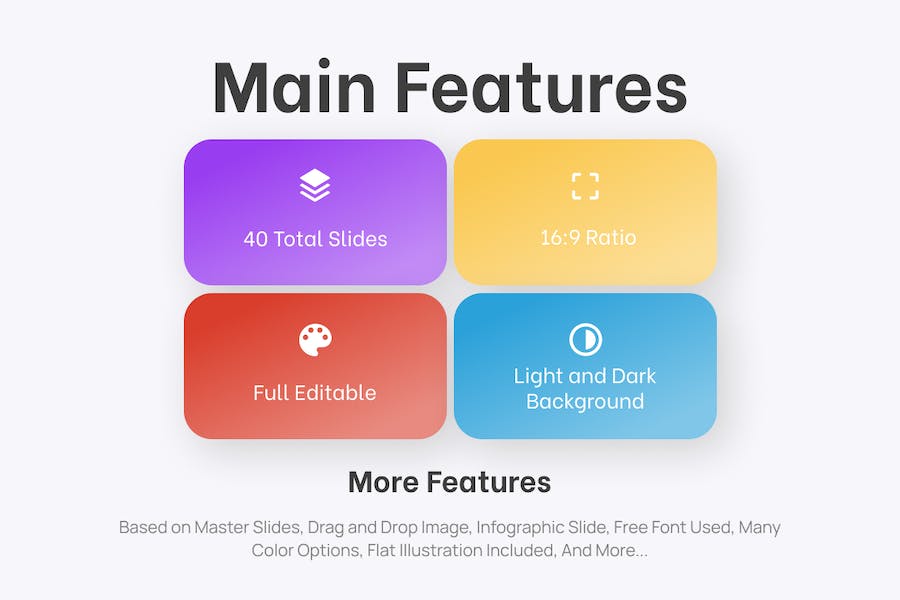 Main Features

40 Total Slides

16:9 Ratio

Full Editable

Light and Dark Background

More Features

Based on Master Slides, Drag and Drop Image, Infographic Slide, Free Font Used, Many Color Options, Flat Illustration Included, And More...